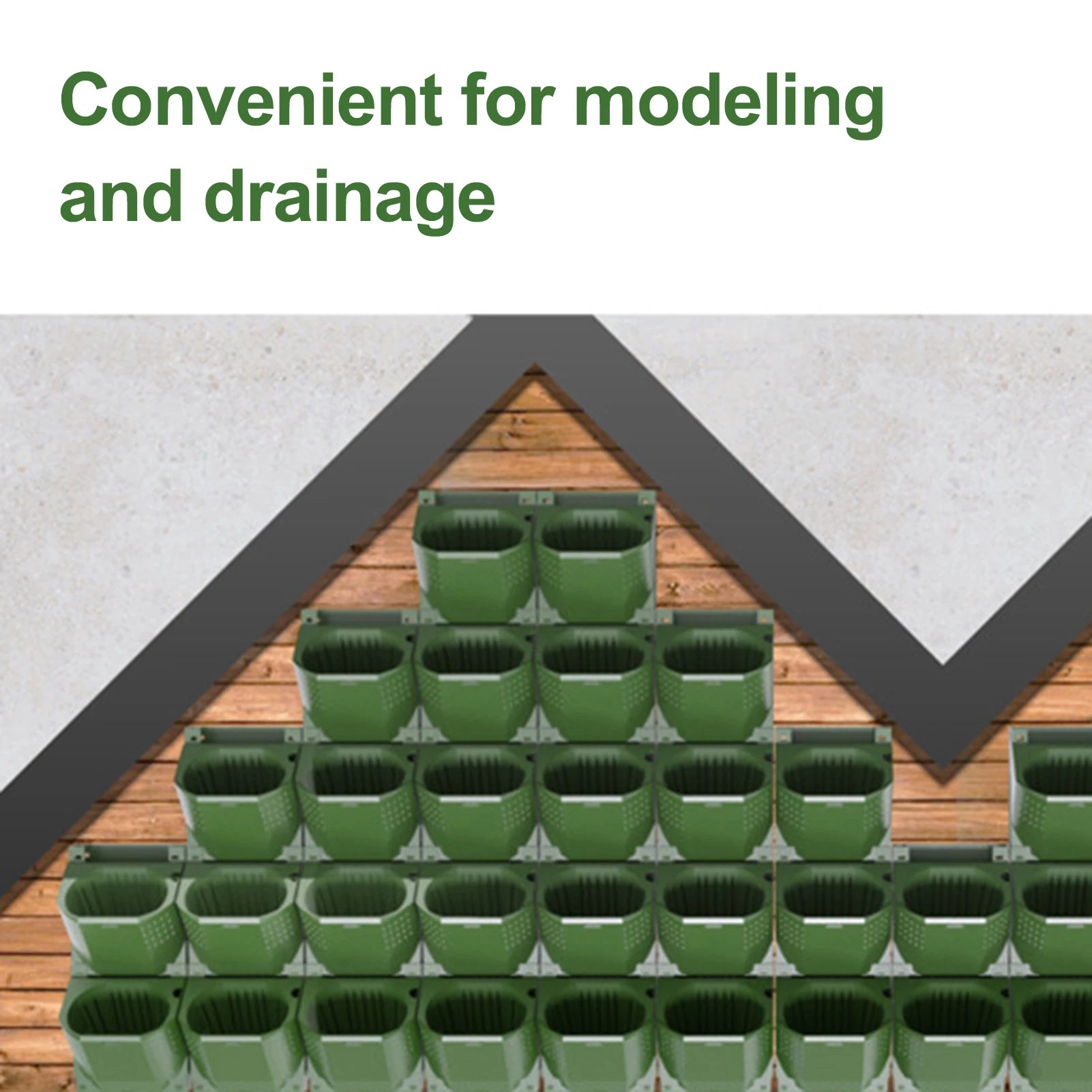 Convenient for modeling and drainage